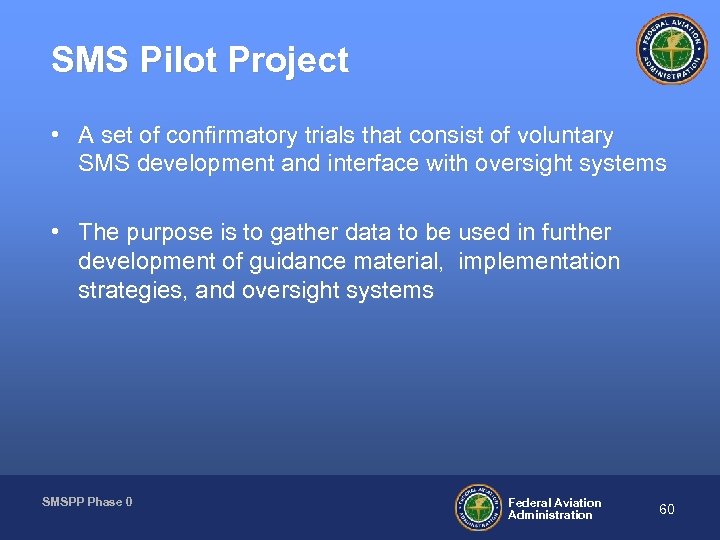 SMS Pilot Project

FEDERAL AVIATION ADMINISTRATION

• A set of confirmatory trials that consist of voluntary SMS development and interface with oversight systems

• The purpose is to gather data to be used in further development of guidance material, implementation strategies, and oversight systems

SMSPP Phase 0

FEDERAL AVIATION ADMINISTRATION

Federal Aviation Administration

60